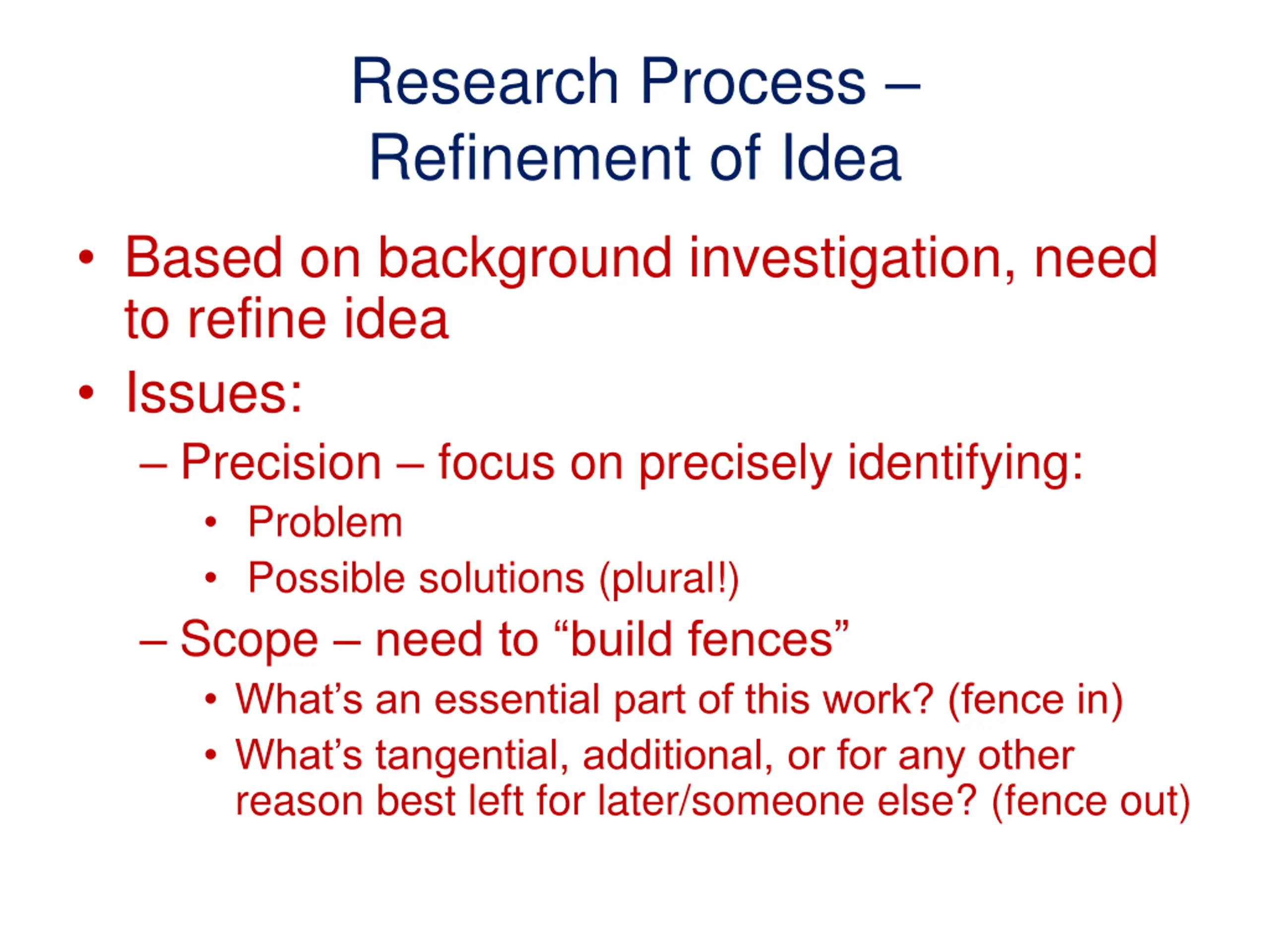 Research Process – Refinement of Idea

• Based on background investigation, need to refine idea

• Issues:

– Precision – focus on precisely identifying:

• Problem

• Possible solutions (plural!)

– Scope – need to “build fences”

• What’s an essential part of this work? (fence in)

• What’s tangential, additional, or for any other reason best left for later/someone else? (fence out)